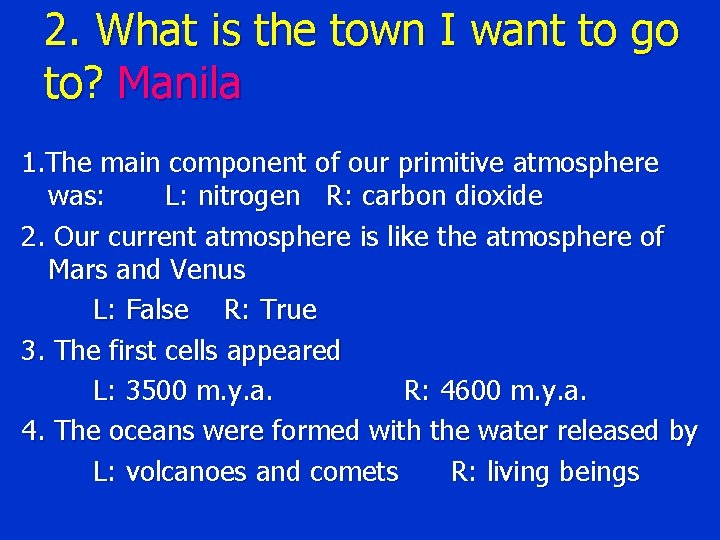 2. What is the town I want to go to? Manila

1.The main component of our primitive atmosphere was: L: nitrogen R: carbon dioxide

2. Our current atmosphere is like the atmosphere of Mars and Venus

L: False R: True

3. The first cells appeared

L: 3500 m.y.a. R: 4600 m.y.a.

4. The oceans were formed with the water released by

L: volcanoes and comets R: living beings